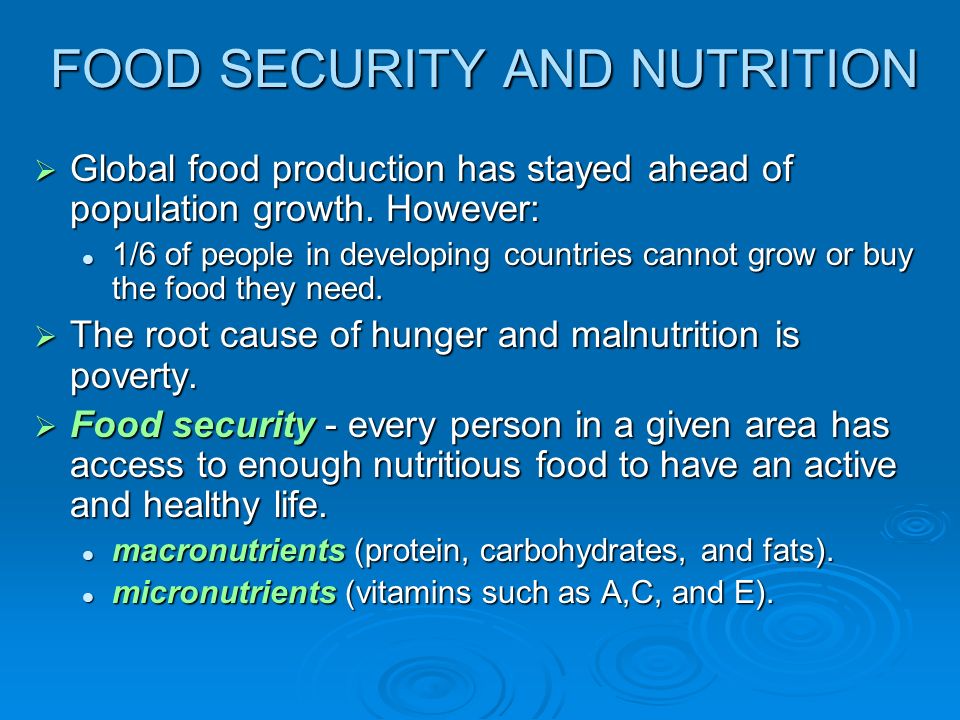 FOOD SECURITY AND NUTRITION

➢ Global food production has stayed ahead of population growth. However:

• 1/6 of people in developing countries cannot grow or buy the food they need.

➢ The root cause of hunger and malnutrition is poverty.

➢ Food security - every person in a given area has access to enough nutritious food to have an active and healthy life.

• macronutrients (protein, carbohydrates, and fats).

• micronutrients (vitamins such as A,C, and E).